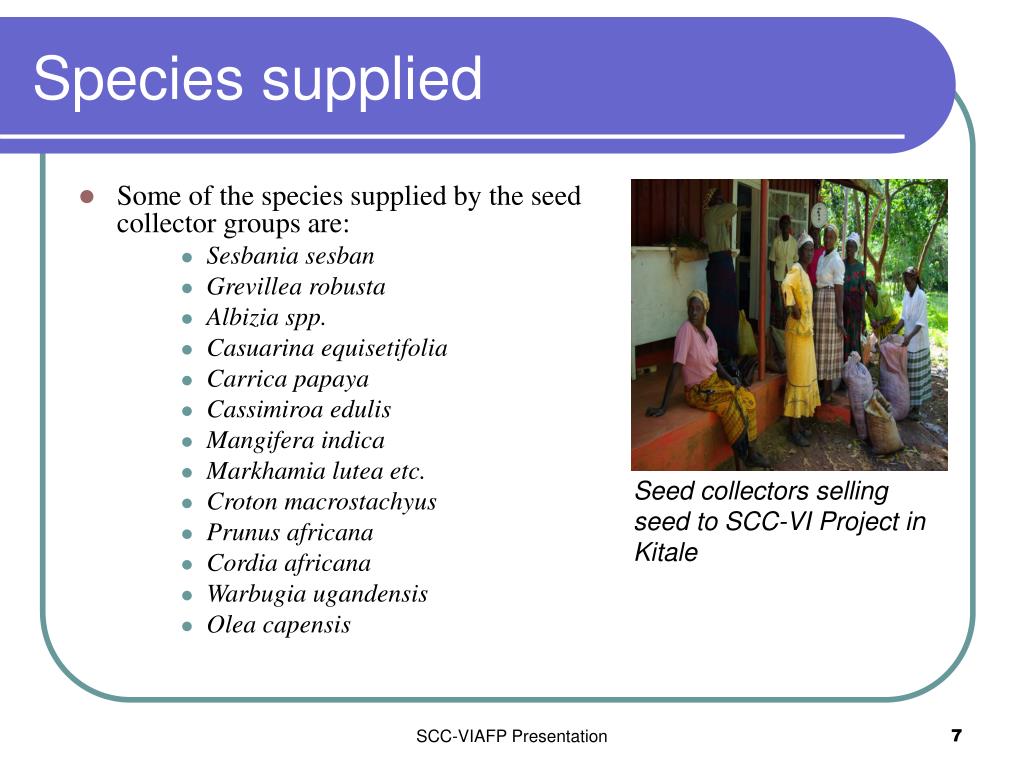 Species supplied

- Some of the species supplied by the seed collector groups are:
  - Sesbania sesban
  - Grevillea robusta
  - Albizia spp.
  - Casuarina equisetifolia
  - Carrica papaya
  - Cassimiroa edulis
  - Mangifera indica
  - Markhamia lutea etc.
  - Croton macrostachyus
  - Prunus africana
  - Cordia africana
  - Warbugia ugandensis
  - Olea capensis

Seed collectors selling seed to SCC-VI Project in Kitale

SCC-VIAFP Presentation

7